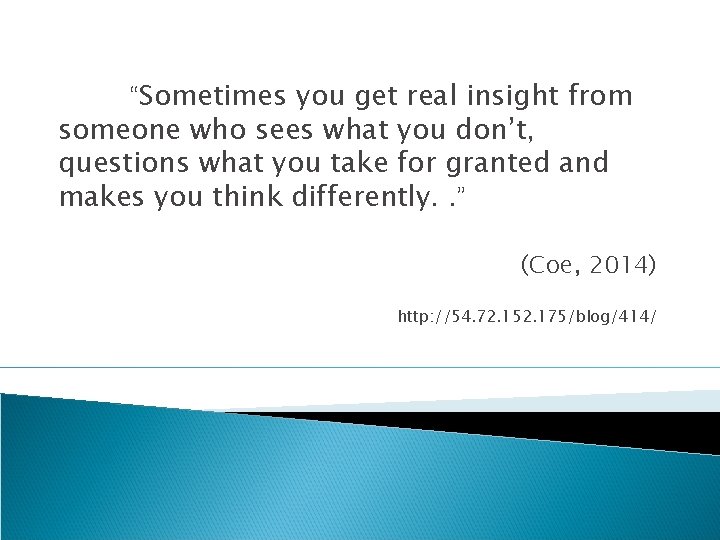 “Sometimes you get real insight from someone who sees what you don’t, questions what you take for granted and makes you think differently. .”

(Coe, 2014)

http://54.72.152.175/blog/414/